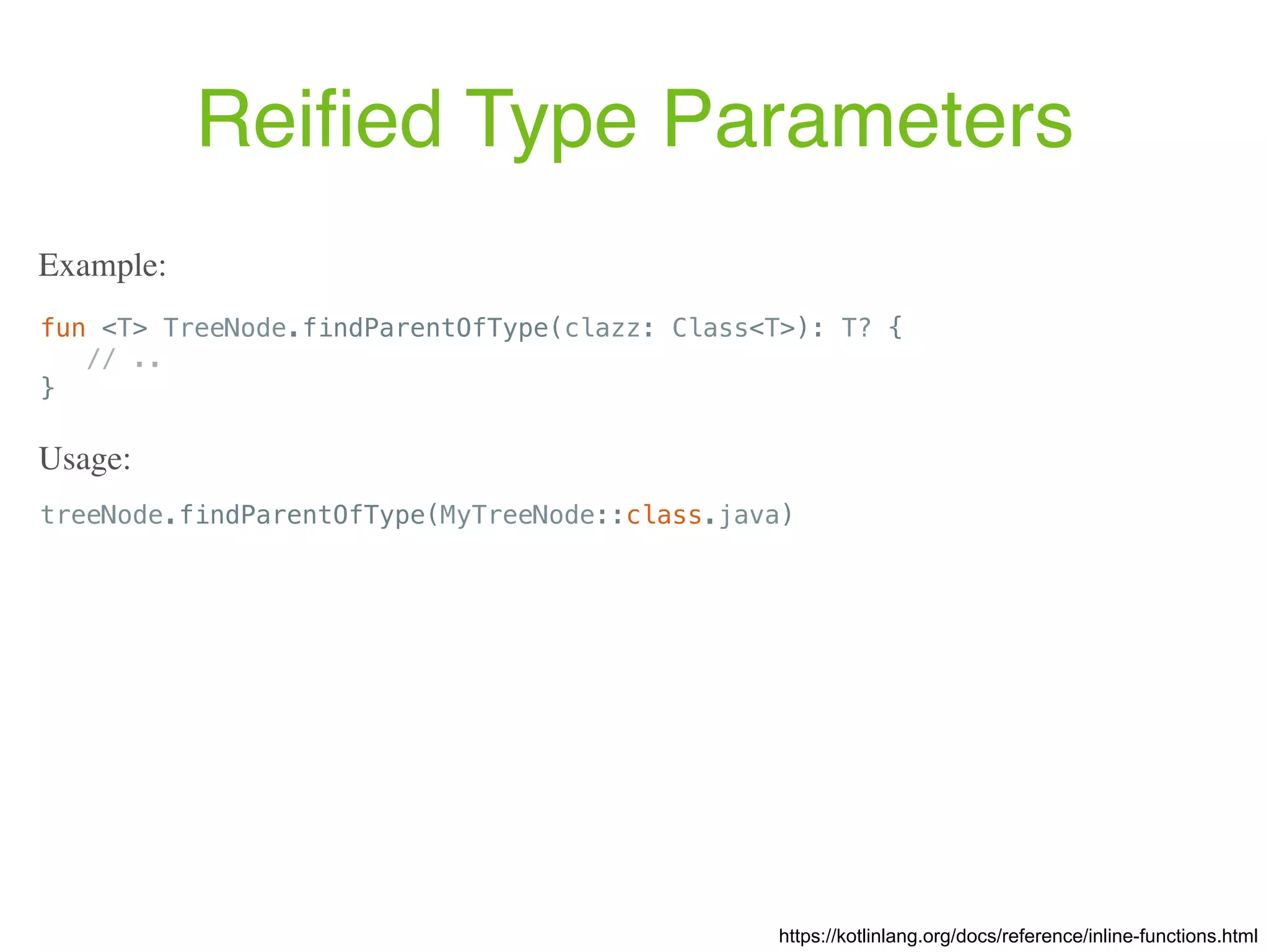 Reified Type Parameters

Example:

fun <T> TreeNode.findParentOfType(clazz: Class<T>): T? {
    // ..
}

Usage:

treeNode.findParentOfType(MyTreeNode::class.java)

https://kotlinlang.org/docs/reference/inline-functions.html